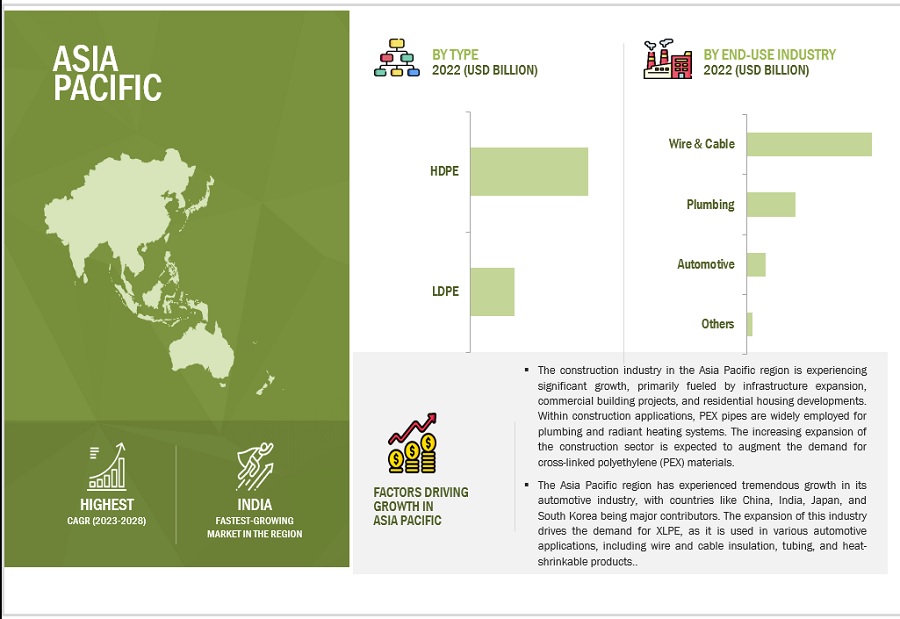 ASIA PACIFIC

HIGHEST
CAGR (2023-2028)

INDIA
FASTEST-GROWING MARKET IN THE REGION

BY TYPE
2022 (USD BILLION)

HDPE

LDPE

BY END-USE INDUSTRY
2022 (USD BILLION)

Wire & Cable

Plumbing

Automotive

Others

FACTORS DRIVING GROWTH IN ASIA PACIFIC

▪ The construction industry in the Asia Pacific region is experiencing significant growth, primarily fueled by infrastructure expansion, commercial building projects, and residential housing developments. Within construction applications, PEX pipes are widely employed for plumbing and radiant heating systems. The increasing expansion of the construction sector is expected to augment the demand for cross-linked polyethylene (PEX) materials.

▪ The Asia Pacific region has experienced tremendous growth in its automotive industry, with countries like China, India, Japan, and South Korea being major contributors. The expansion of this industry drives the demand for XLPE, as it is used in various automotive applications, including wire and cable insulation, tubing, and heat-shrinkable products..